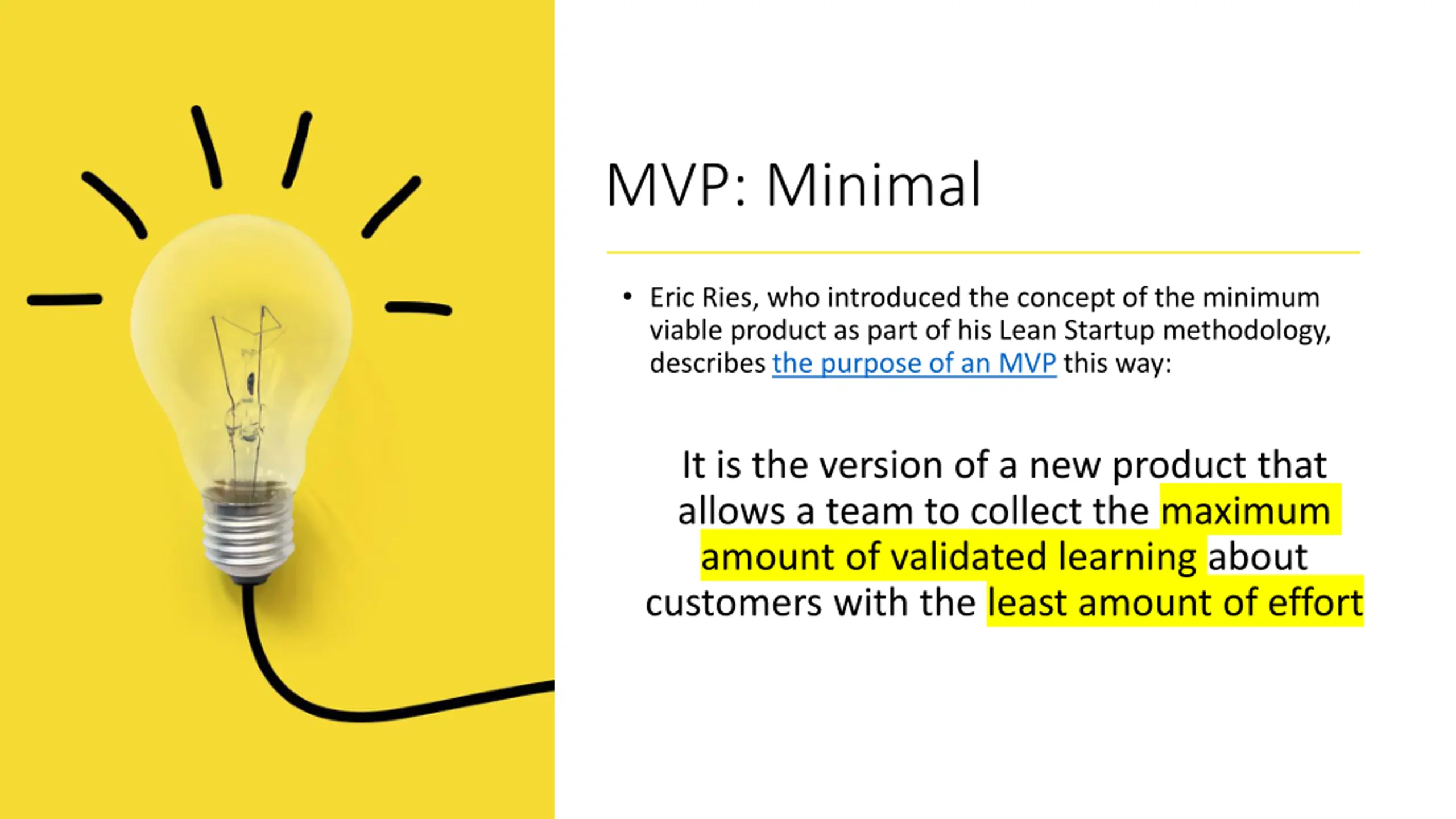 MVP: Minimal

• Eric Ries, who introduced the concept of the minimum viable product as part of his Lean Startup methodology, describes the purpose of an MVP this way:

It is the version of a new product that allows a team to collect the maximum amount of validated learning about customers with the least amount of effort